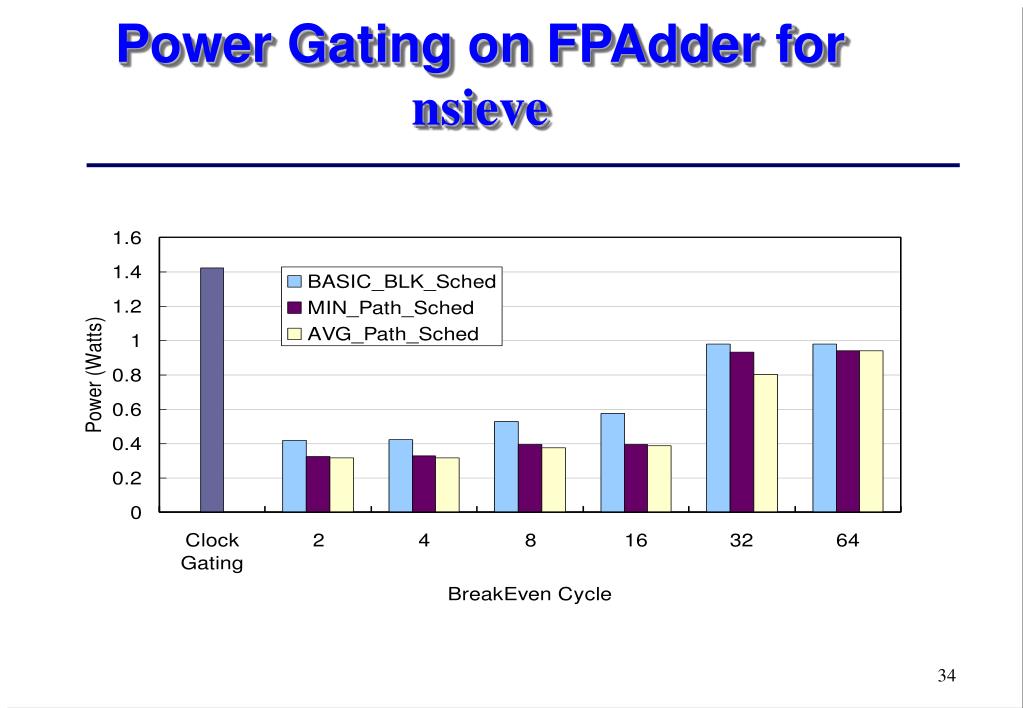 Power Gating on FPAdder for nsieve

1.6
1.4
1.2
1
0.8
0.6
0.4
0.2
0

Power (Watts)

BASIC_BLK_Sched
MIN_Path_Sched
AVG_Path_Sched

Clock Gating
2
4
8
16
32
64

BreakEven Cycle

34